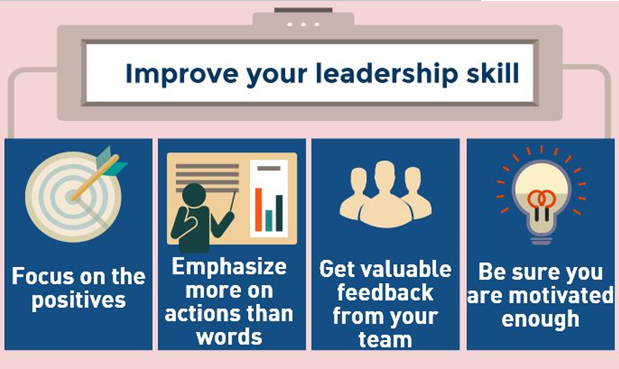 Improve your leadership skill

Focus on the positives

Emphasize more on actions than words

Get valuable feedback from your team

Be sure you are motivated enough